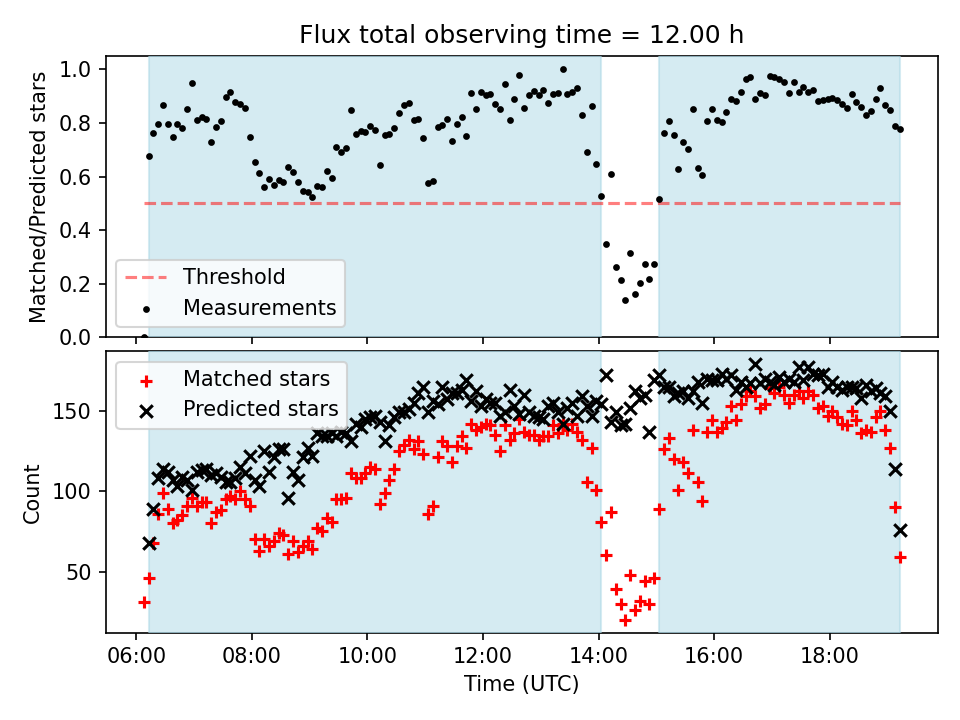 Flux total observing time = 12.00 h

Matched/Predicted stars

1.0
0.8
0.6
0.4
0.2
0.0

Threshold
Measurements

Matched stars
Predicted stars

Count

150
100
50

06:00 08:00 10:00 12:00 14:00 16:00 18:00

Time (UTC)